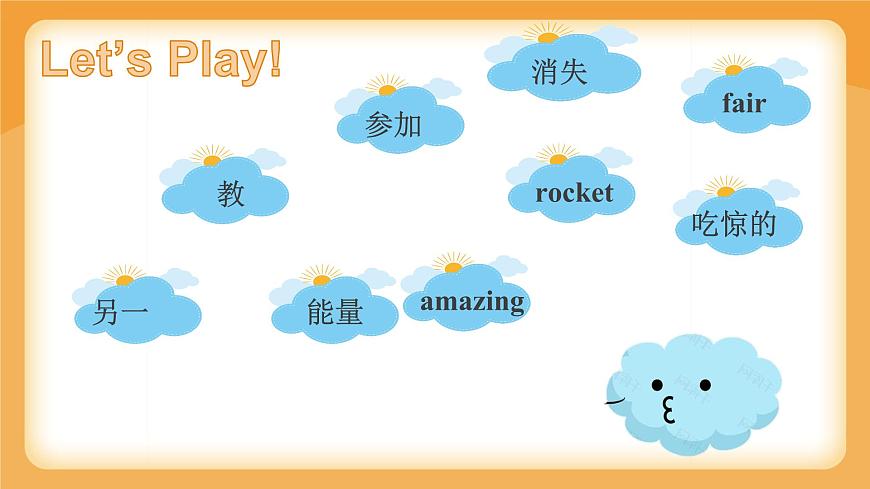 Let's Play!

消失

fair

参加

教

rocket

吃惊的

另一

能量

amazing